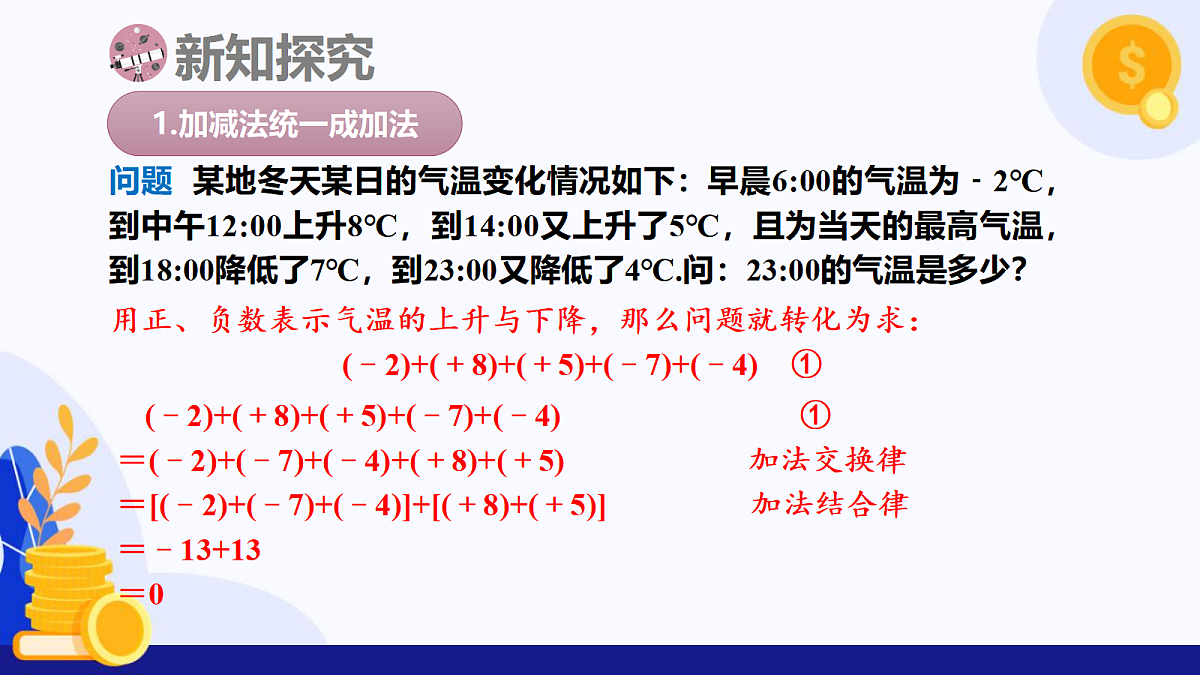 新知探究

1.加减法统一成加法

问题 某地冬天某日的气温变化情况如下：早晨6:00的气温为 - 2℃，到中午12:00上升8℃，到14:00又上升了5℃，且为当天的最高气温，到18:00降低了7℃，到23:00又降低了4℃.问：23:00的气温是多少？

用正、负数表示气温的上升与下降，那么问题就转化为求：

$(-2)+(+8)+(+5)+(-7)+(-4)$ ①

$(-2)+(+8)+(+5)+(-7)+(-4)$ ①

$=(-2)+(-7)+(-4)+(+8)+(+5)$ 加法交换律

$=[(-2)+(-7)+(-4)]+[(+8)+(+5)]$ 加法结合律

$=-13+13$

$=0$